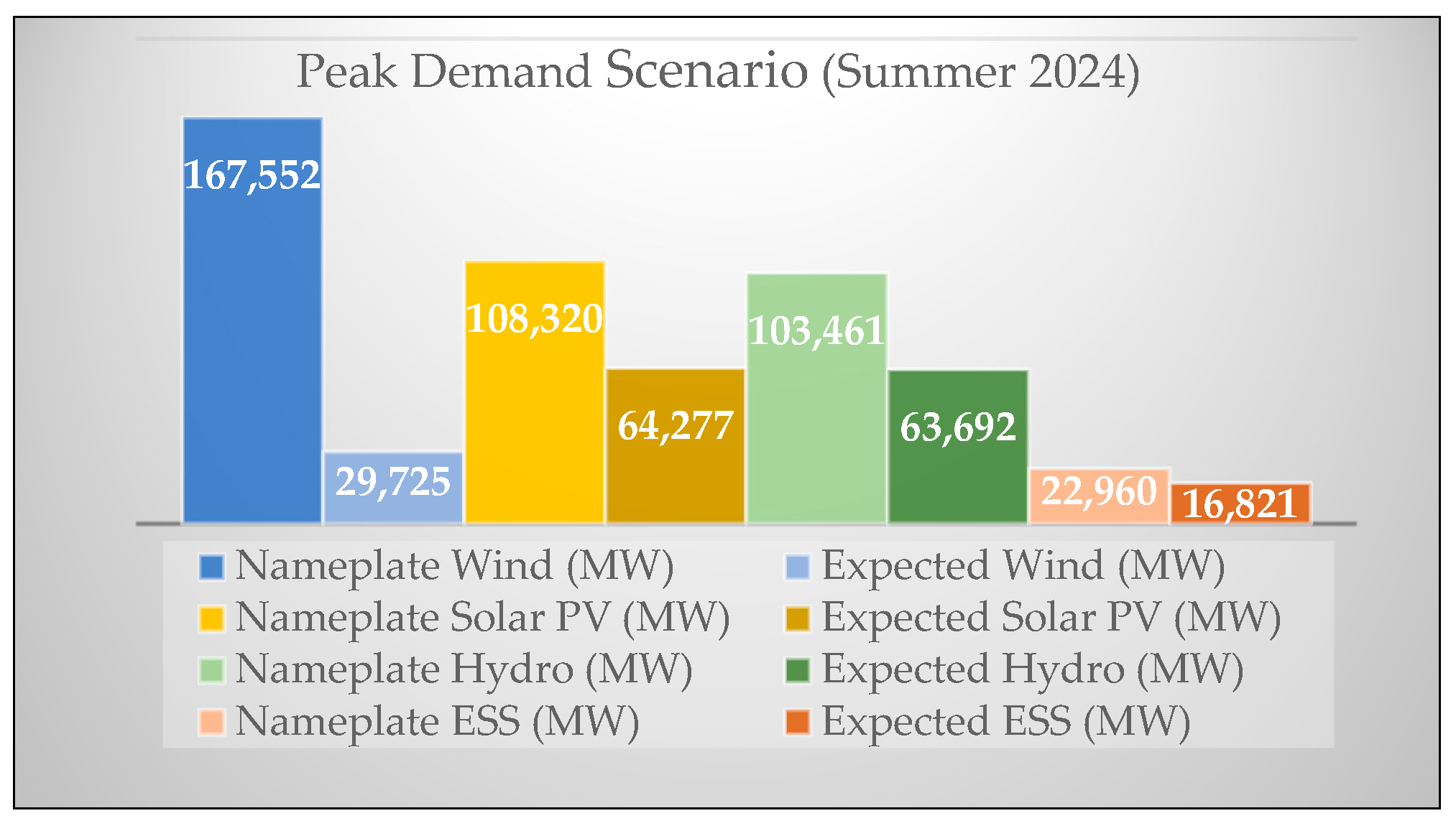 Peak Demand Scenario (Summer 2024)

167,552
29,725
108,320
64,277
103,461
63,692
22,960
16,821

Nameplate Wind (MW)
Expected Wind (MW)
Nameplate Solar PV (MW)
Expected Solar PV (MW)
Nameplate Hydro (MW)
Expected Hydro (MW)
Nameplate ESS (MW)
Expected ESS (MW)